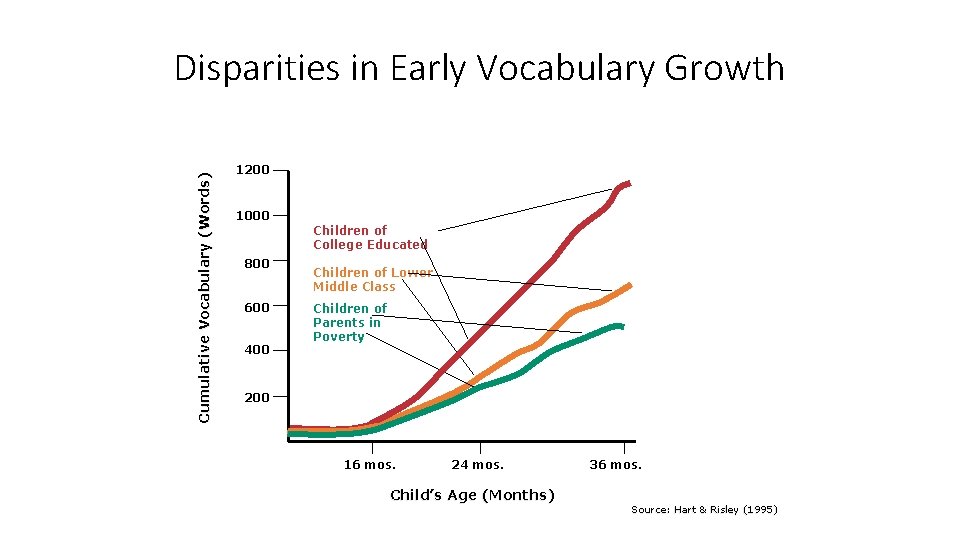 Disparities in Early Vocabulary Growth

Cumulative Vocabulary (Words)

1200
1000
800
600
400
200

Children of College Educated

Children of Lower Middle Class

Children of Parents in Poverty

16 mos.
24 mos.
36 mos.

Child's Age (Months)

Source: Hart & Risley (1995)